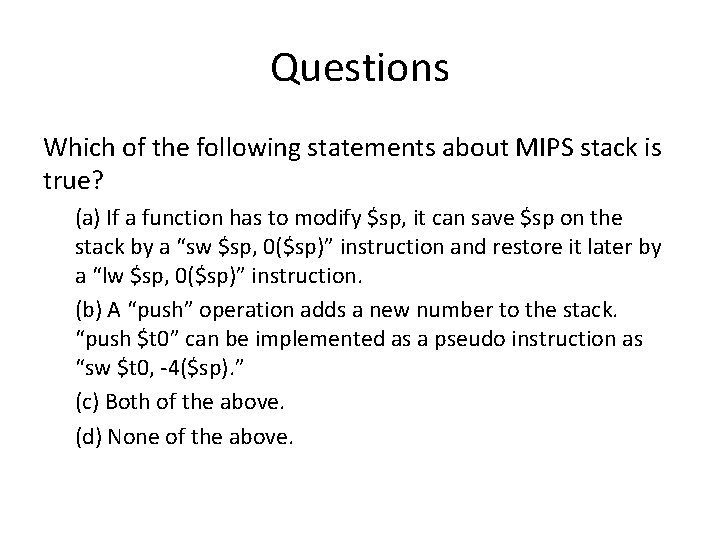 Questions

Which of the following statements about MIPS stack is true?

(a) If a function has to modify \$sp, it can save \$sp on the stack by a “sw \$sp, 0(\$sp)” instruction and restore it later by a “lw \$sp, 0(\$sp)” instruction.

(b) A “push” operation adds a new number to the stack. “push \$t0” can be implemented as a pseudo instruction as “sw \$t0, -4(\$sp).”

(c) Both of the above.

(d) None of the above.